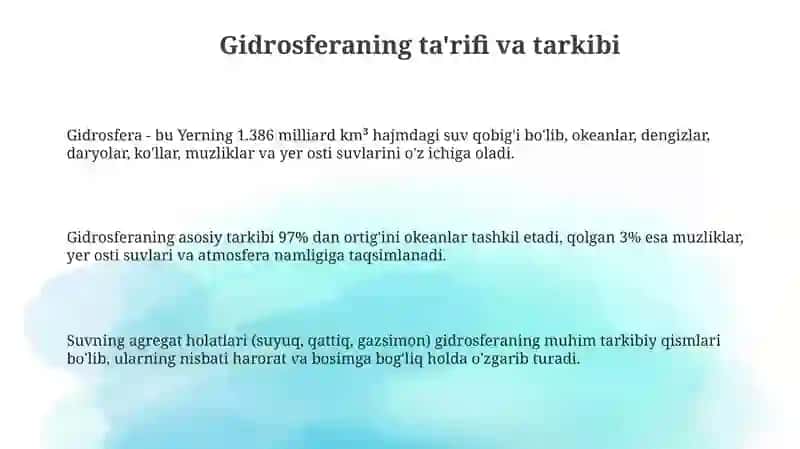 Gidrosferaning ta'rifi va tarkibi

Gidrosfera - bu Yerning 1.386 milliard km³ hajmdagi suv qobig'i bo'lib, okeanlar, dengizlar, daryolar, ko'llar, muzliklar va yer osti suvlarini o'z ichiga oladi.

Gidrosferaning asosiy tarkibi 97% dan ortig'ini okeanlar tashkil etadi, qolgan 3% esa muzliklar, yer osti suvlari va atmosfera namligiga taqsimlanadi.

Suvning agregat holatlari (suyuq, qattiq, gazsimon) gidrosferaning muhim tarkibiy qismlari bo'lib, ularning nisbati harorat va bosimga bog'liq holda o'zgarib turadi.